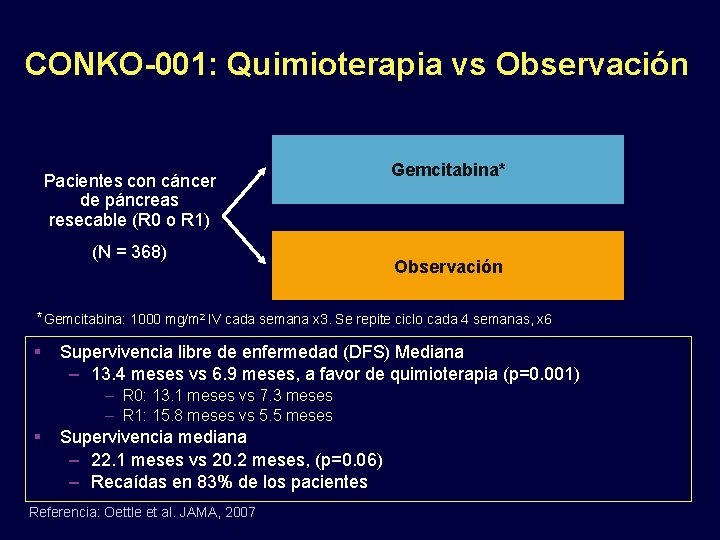 CONKO-001: Quimioterapia vs Observación

Pacientes con cáncer de páncreas resecable (R0 o R1)

(N = 368)

Gemcitabina*

Observación

*Gemcitabina: 1000 mg/m² IV cada semana x3. Se repite ciclo cada 4 semanas, x6

▪ Supervivencia libre de enfermedad (DFS) Mediana
– 13.4 meses vs 6.9 meses, a favor de quimioterapia (p=0.001)
– R0: 13.1 meses vs 7.3 meses
– R1: 15.8 meses vs 5.5 meses
▪ Supervivencia mediana
– 22.1 meses vs 20.2 meses, (p=0.06)
– Recaídas en 83% de los pacientes

Referencia: Oettle et al. JAMA, 2007